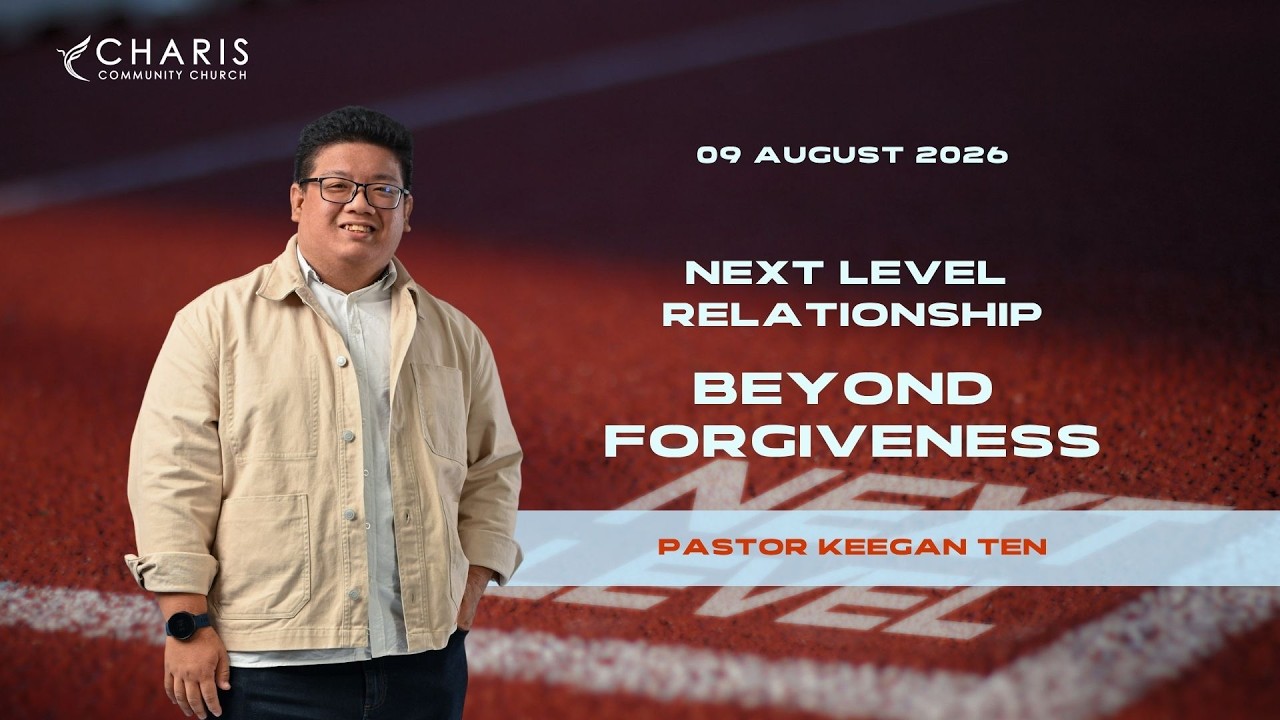 CHARIS
COMMUNITY CHURCH

09 AUGUST 2026

NEXT LEVEL
RELATIONSHIP

BEYOND
FORGIVENESS

NEXT
LEVEL

PASTOR KEEGAN TEN